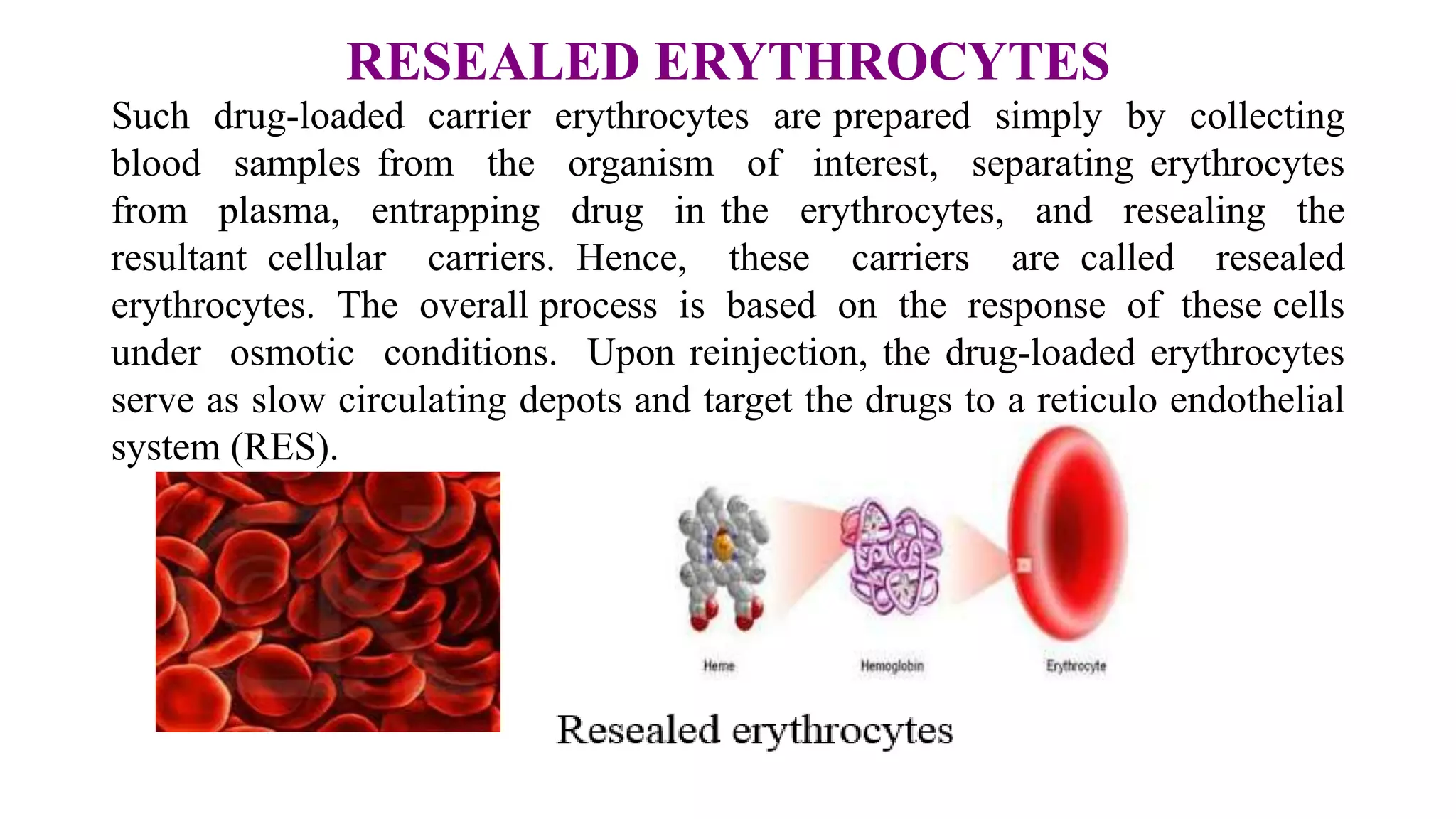 RESEALED ERYTHROCYTES

Such drug-loaded carrier erythrocytes are prepared simply by collecting blood samples from the organism of interest, separating erythrocytes from plasma, entrapping drug in the erythrocytes, and resealing the resultant cellular carriers. Hence, these carriers are called resealed erythrocytes. The overall process is based on the response of these cells under osmotic conditions. Upon reinjection, the drug-loaded erythrocytes serve as slow circulating depots and target the drugs to a reticulo endothelial system (RES).

Heme
Hemoglobin
Erythrocyte

Resealed erythrocytes